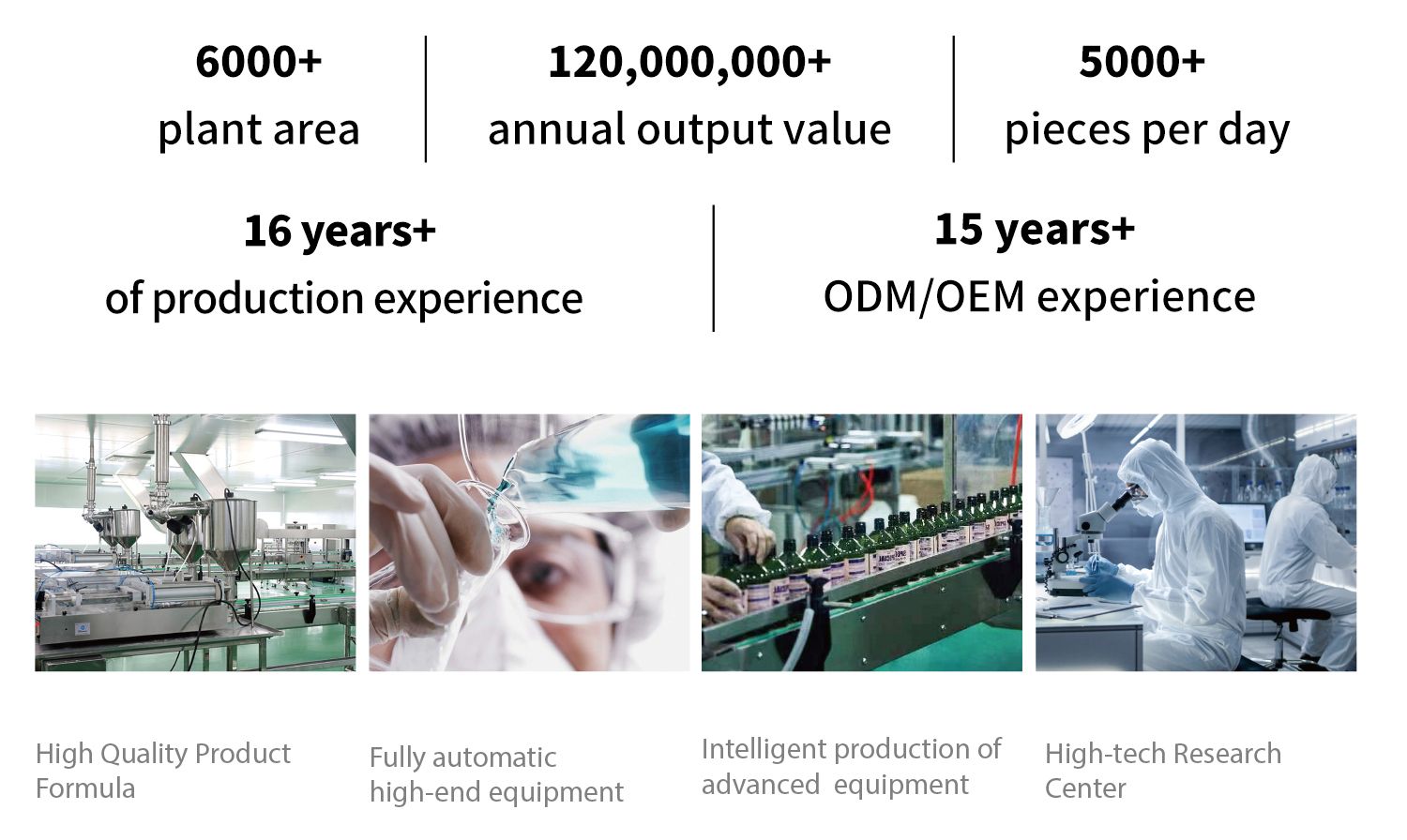 6000+
plant area

120,000,000+
annual output value

5000+
pieces per day

16 years+
of production experience

15 years+
ODM/OEM experience

High Quality Product Formula

Fully automatic high-end equipment

Intelligent production of advanced equipment

High-tech Research Center